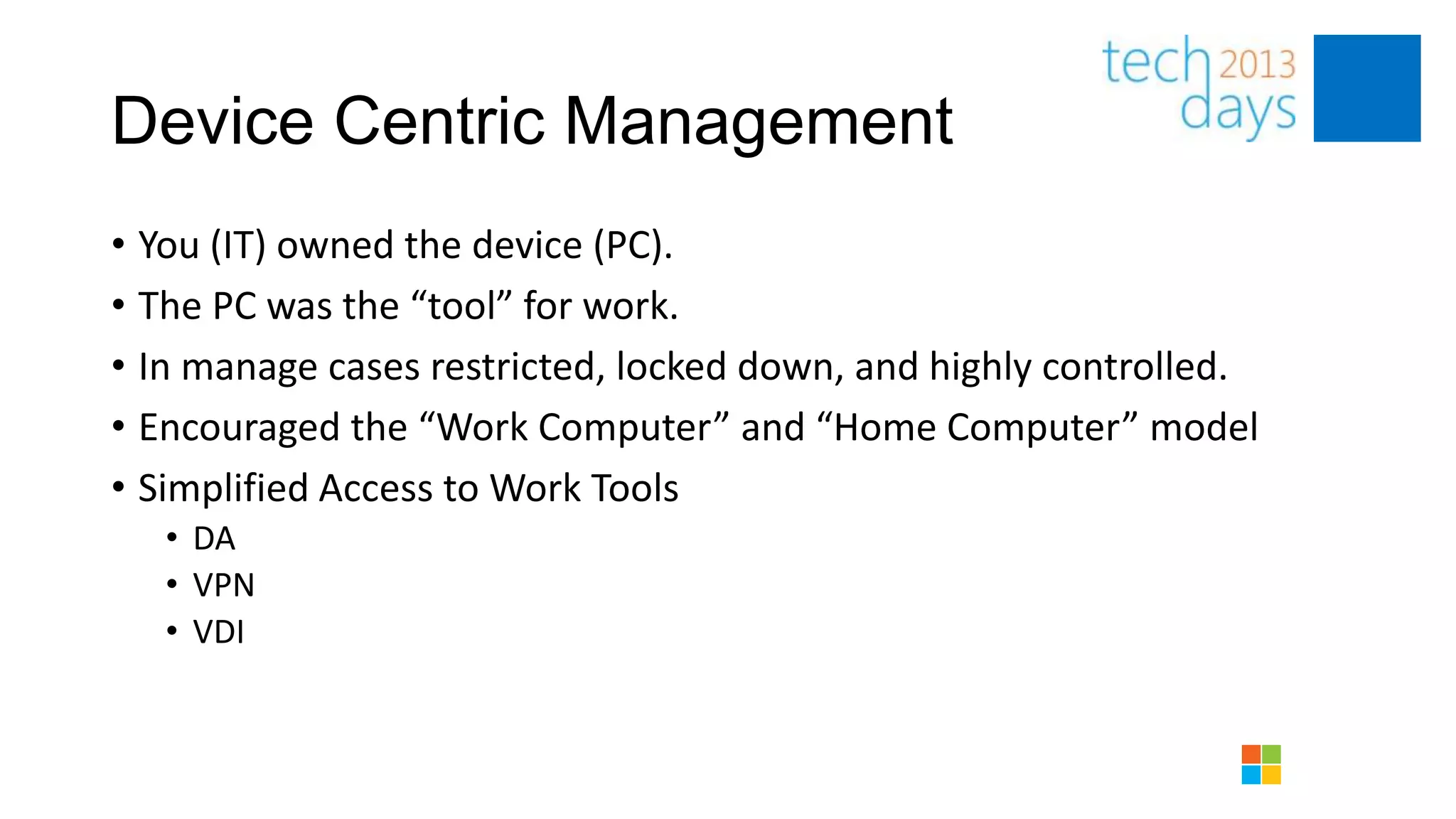 tech 2013 days

Device Centric Management

• You (IT) owned the device (PC).
• The PC was the “tool” for work.
• In manage cases restricted, locked down, and highly controlled.
• Encouraged the “Work Computer” and “Home Computer” model
• Simplified Access to Work Tools
  • DA
  • VPN
  • VDI